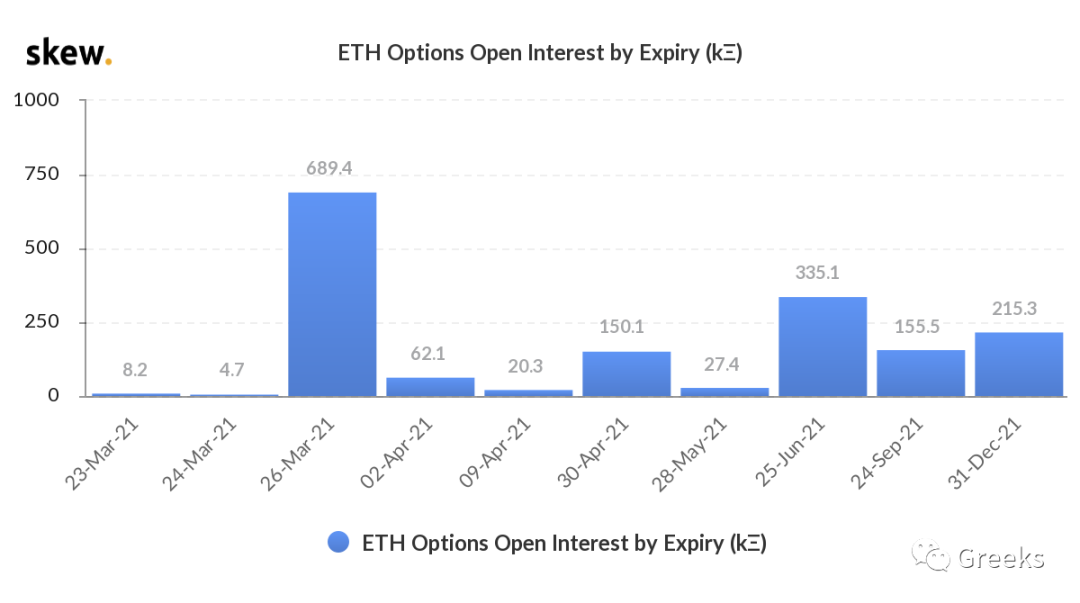 skew.

ETH Options Open Interest by Expiry (kΞ)

1000
750
500
250
0

8.2
4.7
689.4
62.1
20.3
150.1
27.4
335.1
155.5
215.3

23-Mar-21
24-Mar-21
26-Mar-21
02-Apr-21
09-Apr-21
30-Apr-21
28-May-21
25-Jun-21
24-Sep-21
31-Dec-21

ETH Options Open Interest by Expiry (kΞ)

Greeks